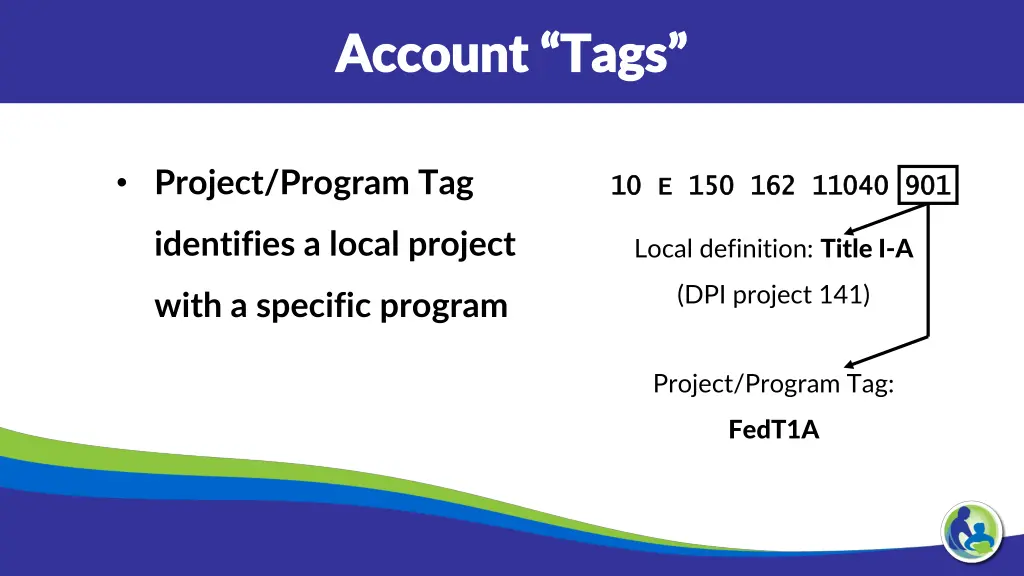 Account “Tags”

• Project/Program Tag identifies a local project with a specific program

10 E 150 162 11040 901

Local definition: Title I-A

(DPI project 141)

Project/Program Tag:

FedT1A